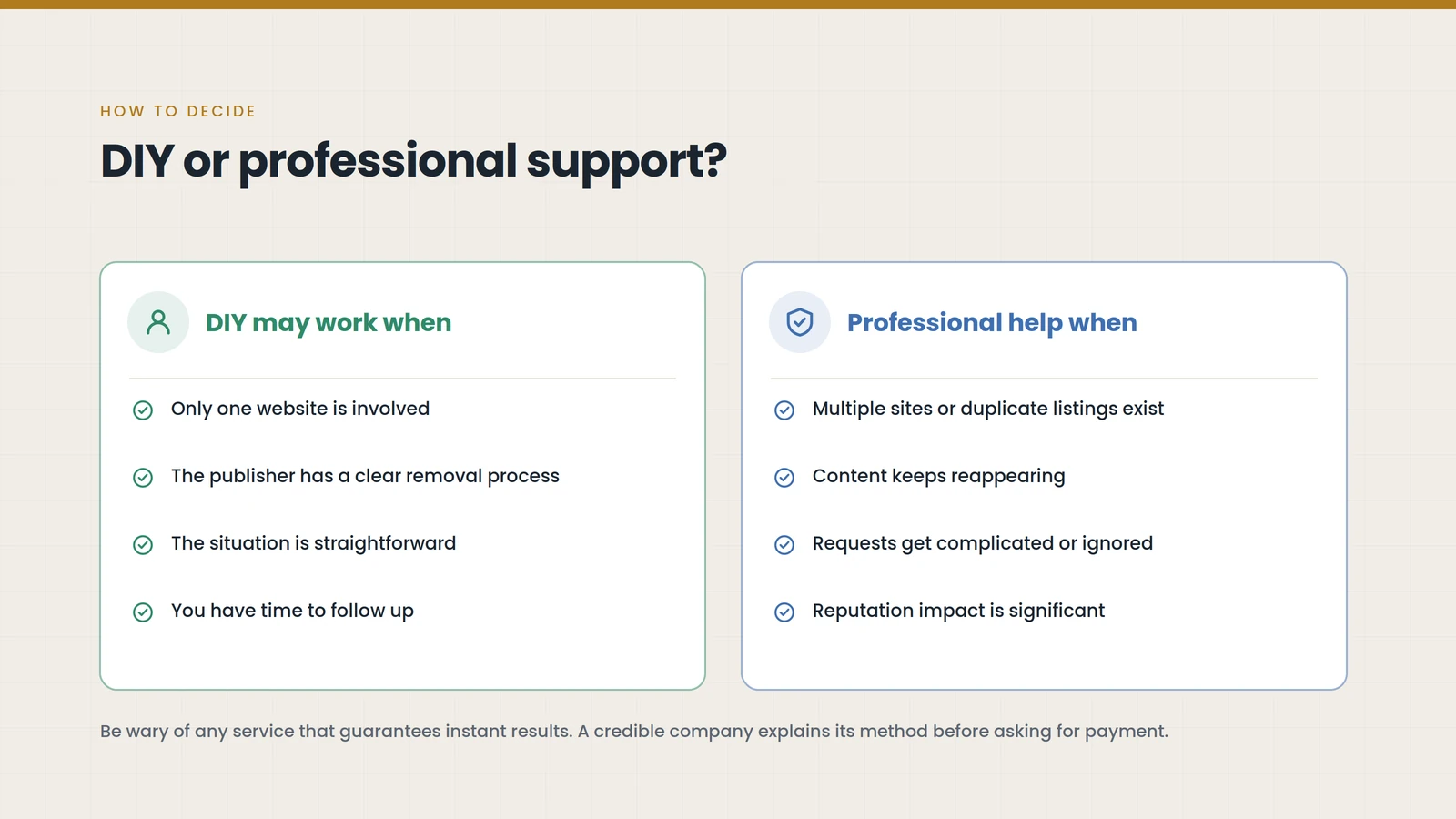 HOW TO DECIDE

DIY or professional support?

DIY may work when

Only one website is involved

The publisher has a clear removal process

The situation is straightforward

You have time to follow up

Professional help when

Multiple sites or duplicate listings exist

Content keeps reappearing

Requests get complicated or ignored

Reputation impact is significant

Be wary of any service that guarantees instant results. A credible company explains its method before asking for payment.